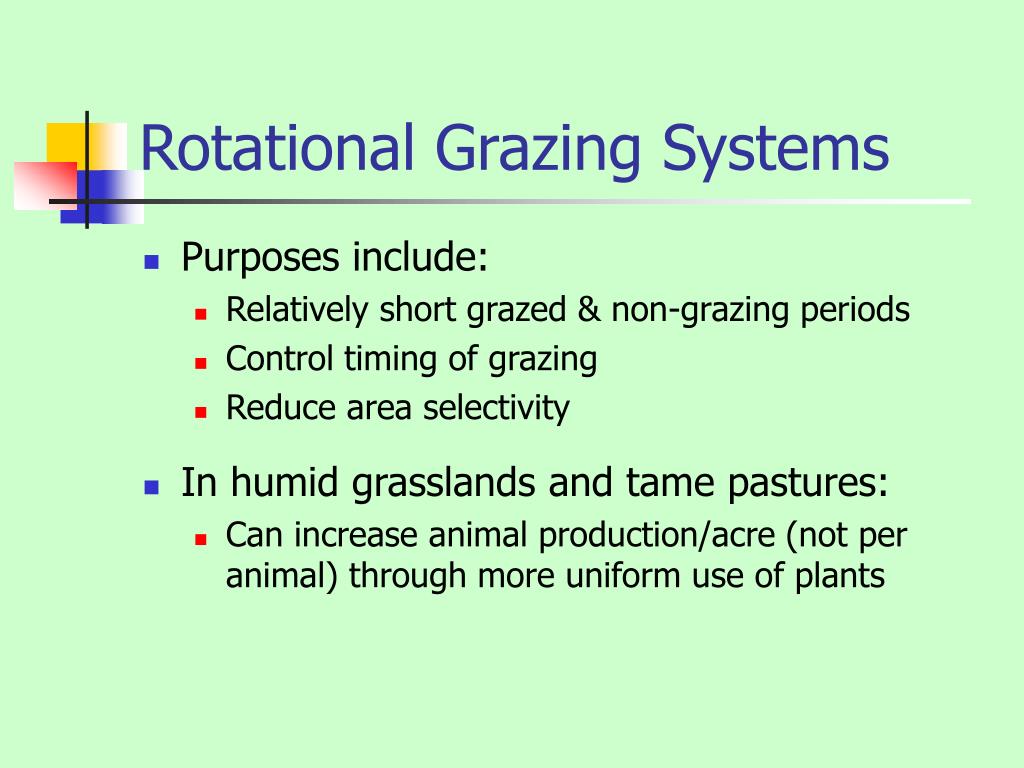 Rotational Grazing Systems

Purposes include:
Relatively short grazed & non-grazing periods
Control timing of grazing
Reduce area selectivity

In humid grasslands and tame pastures:
Can increase animal production/acre (not per animal) through more uniform use of plants